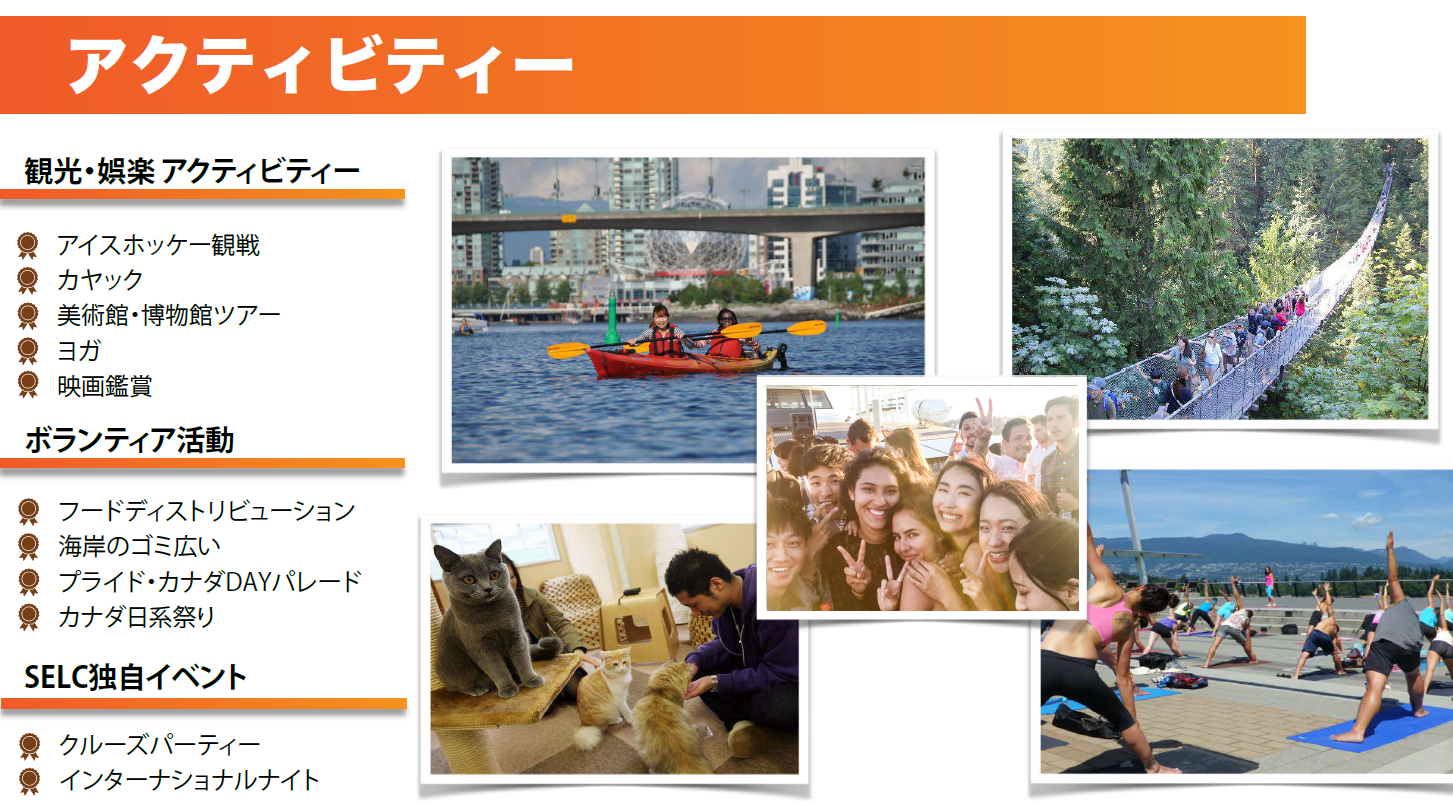 アクティビティー

観光・娯楽 アクティビティー

アイスホッケー観戦
カヤック
美術館・博物館ツアー
ヨガ
映画鑑賞

ボランティア活動

フードディストリビューション
海岸のゴミ広い
プライド・カナダDAYパレード
カナダ日系祭り

SELC独自イベント

クルーズパーティー
インターナショナルナイト